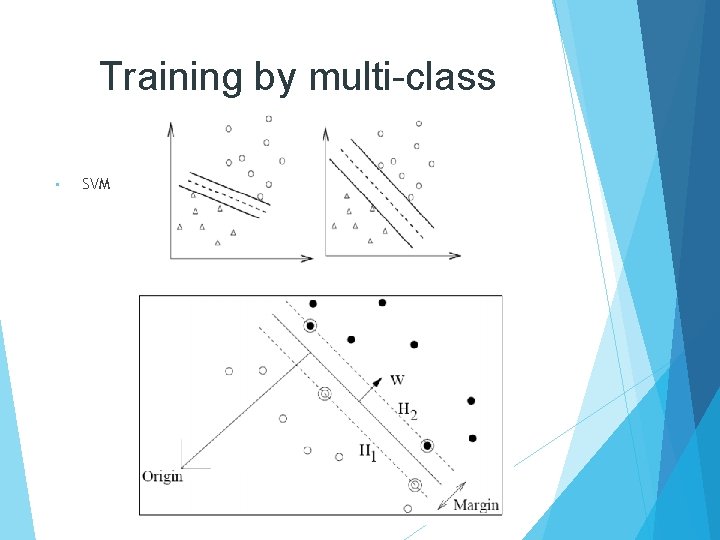 Training by multi-class

SVM

w

$H_2$

$H_1$

Origin

Margin